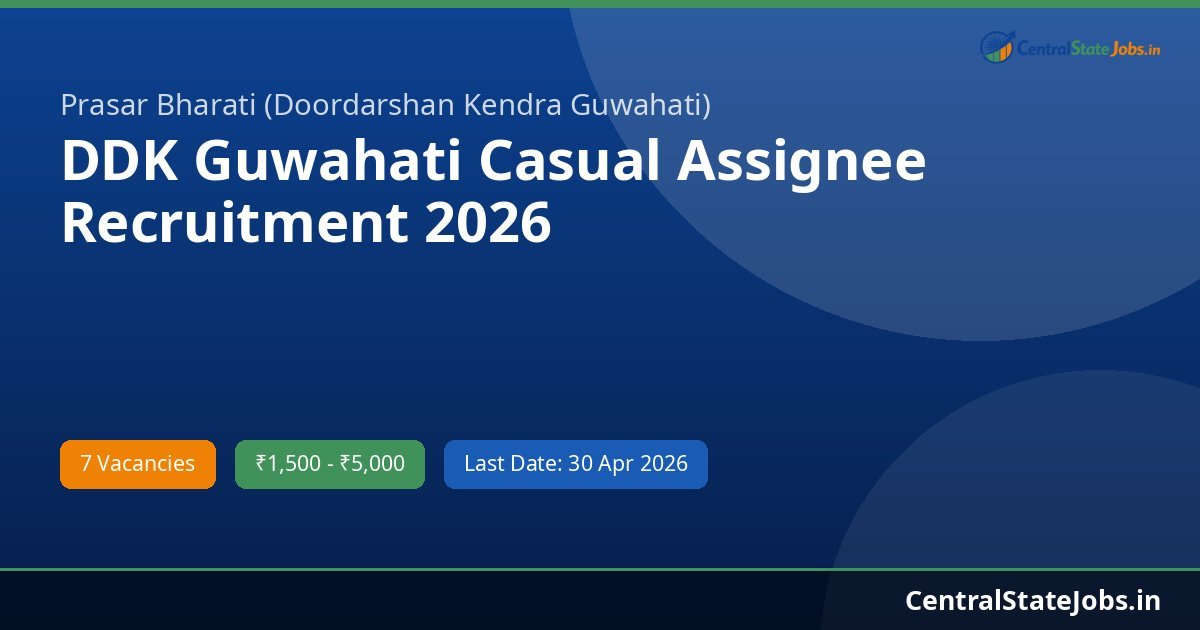 CentralStateJobs.in

Prasar Bharati (Doordarshan Kendra Guwahati)

DDK Guwahati Casual Assignee Recruitment 2026

7 Vacancies

₹1,500 - ₹5,000

Last Date: 30 Apr 2026

CentralStateJobs.in